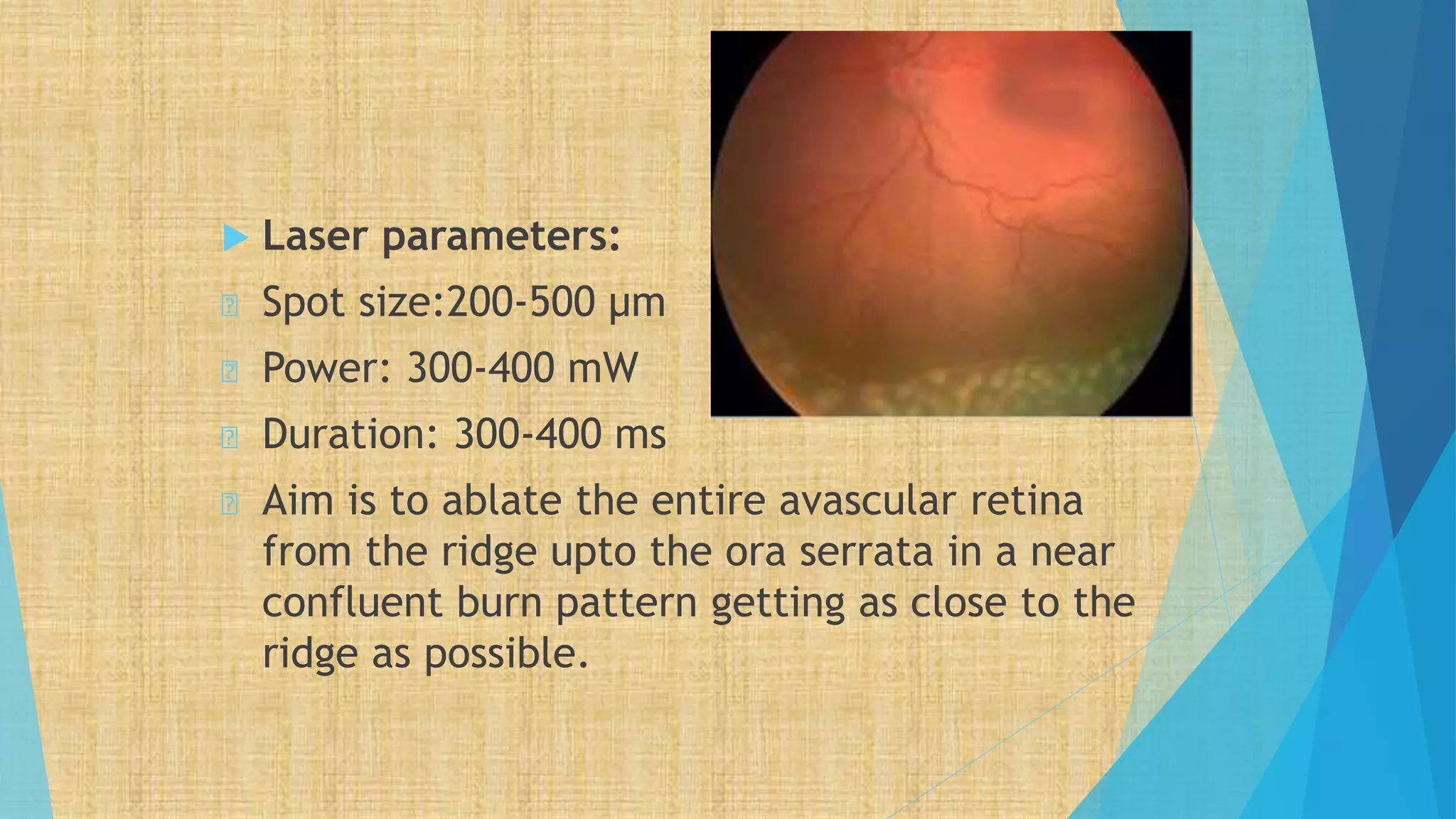 Laser parameters:

Spot size:200-500 μm

Power: 300-400 mW

Duration: 300-400 ms

Aim is to ablate the entire avascular retina from the ridge upto the ora serrata in a near confluent burn pattern getting as close to the ridge as possible.